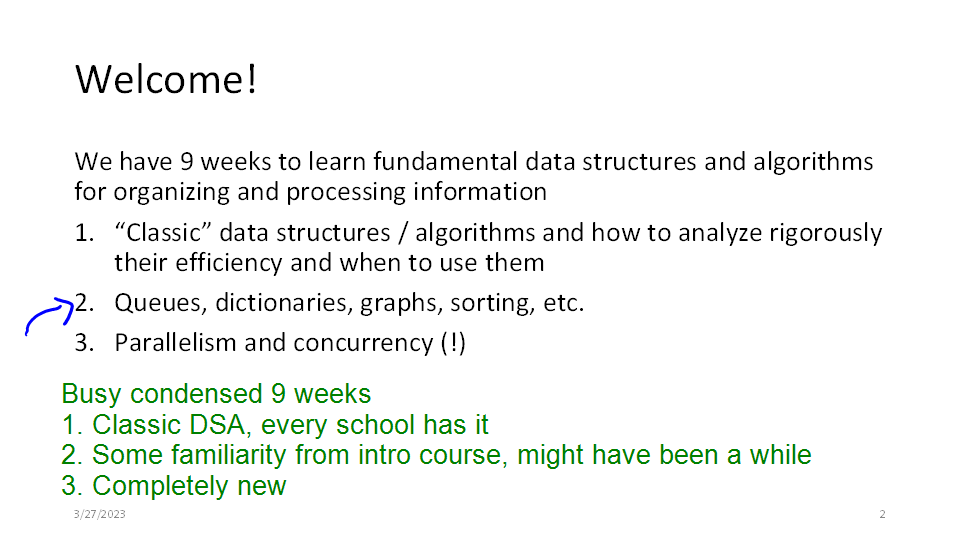 Welcome!

We have 9 weeks to learn fundamental data structures and algorithms for organizing and processing information

1. “Classic” data structures / algorithms and how to analyze rigorously their efficiency and when to use them
2. Queues, dictionaries, graphs, sorting, etc.
3. Parallelism and concurrency (!)

Busy condensed 9 weeks
1. Classic DSA, every school has it
2. Some familiarity from intro course, might have been a while
3. Completely new

3/27/2023

2